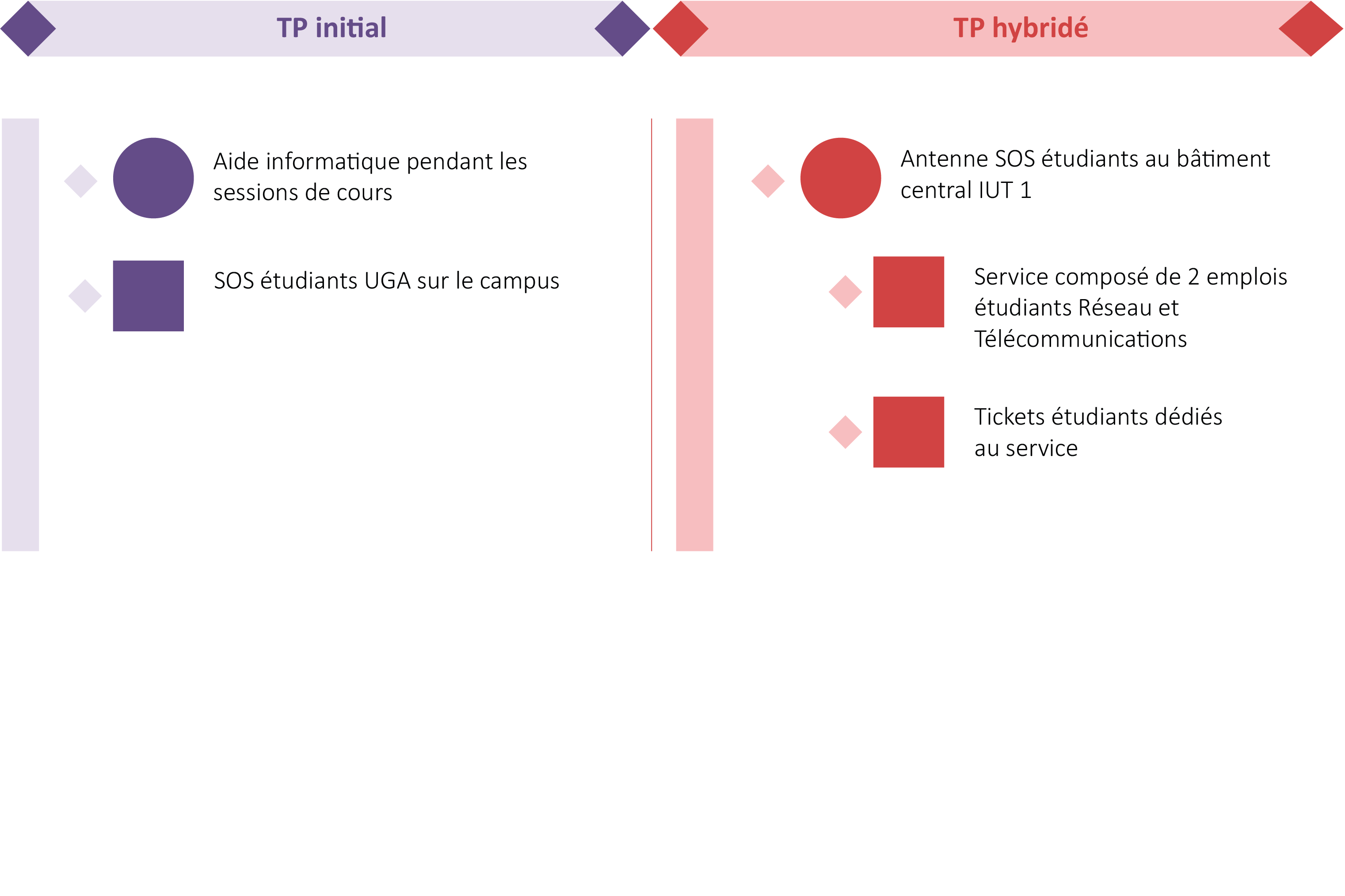 TP initial

Aide informatique pendant les sessions de cours

SOS étudiants UGA sur le campus

TP hybridé

Antenne SOS étudiants au bâtiment central IUT 1

Service composé de 2 emplois étudiants Réseau et Télécommunications

Tickets étudiants dédiés au service